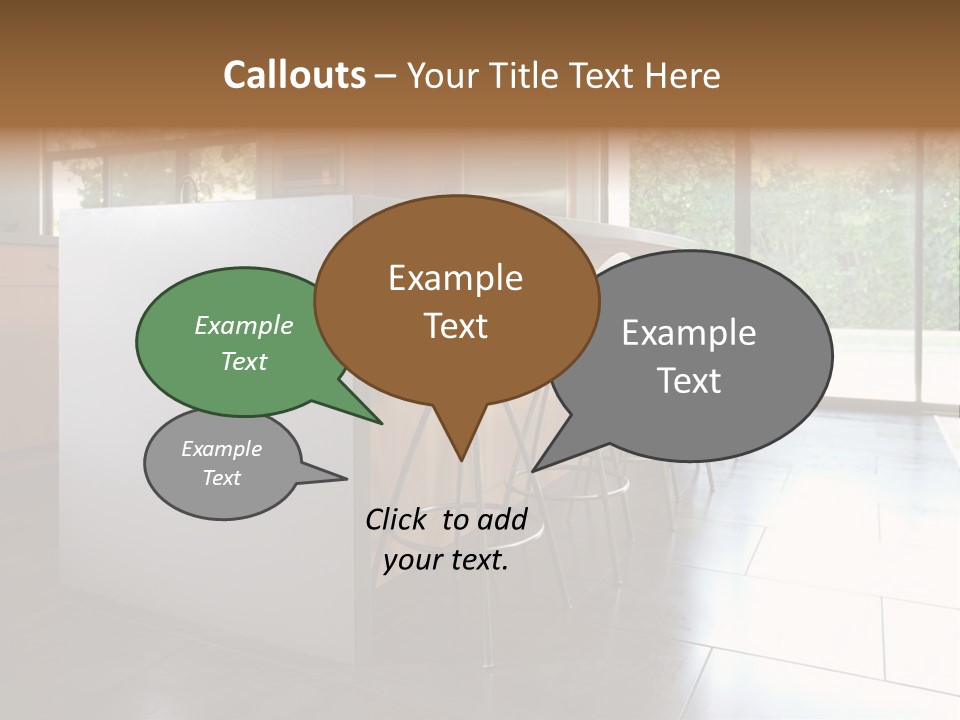 Callouts – Your Title Text Here

Example Text

Example Text

Example Text

Example Text

Click to add your text.